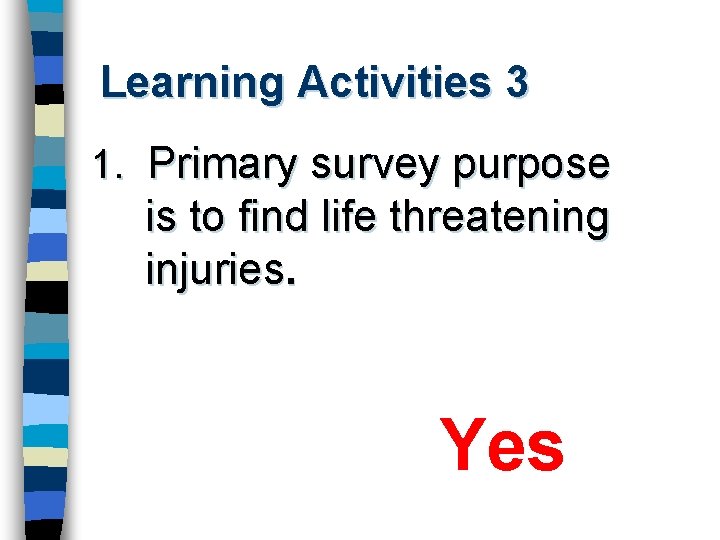 Learning Activities 3

1. Primary survey purpose is to find life threatening injuries.

Yes